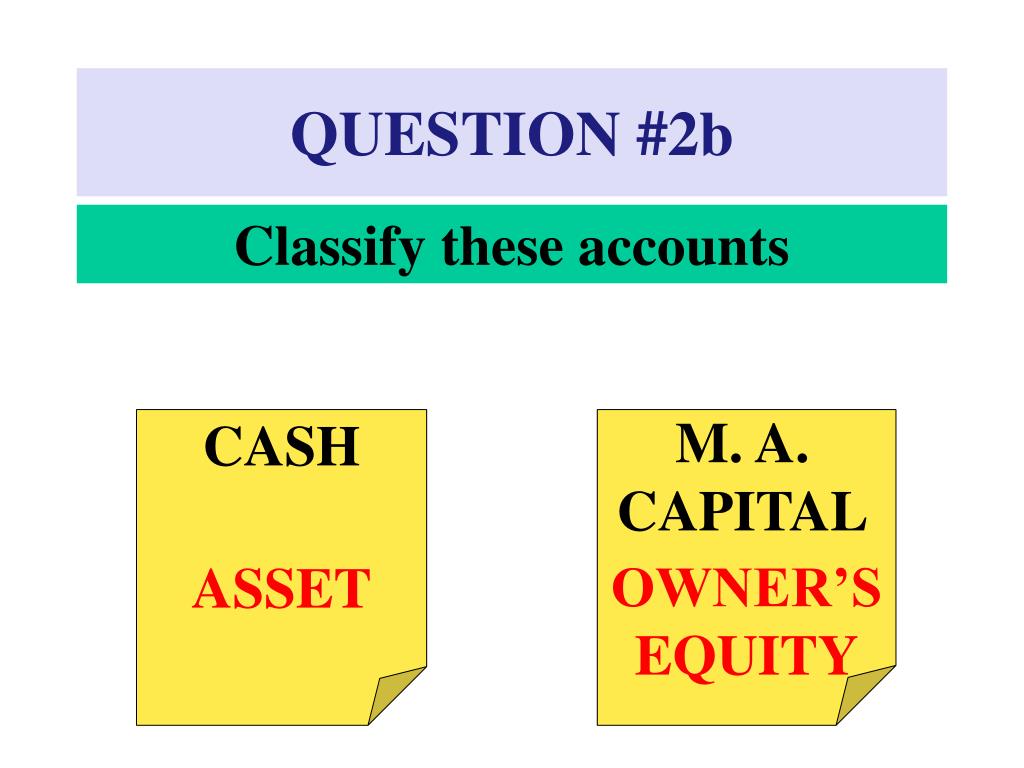 QUESTION #2b

Classify these accounts

CASH

ASSET

M. A. CAPITAL

OWNER'S EQUITY